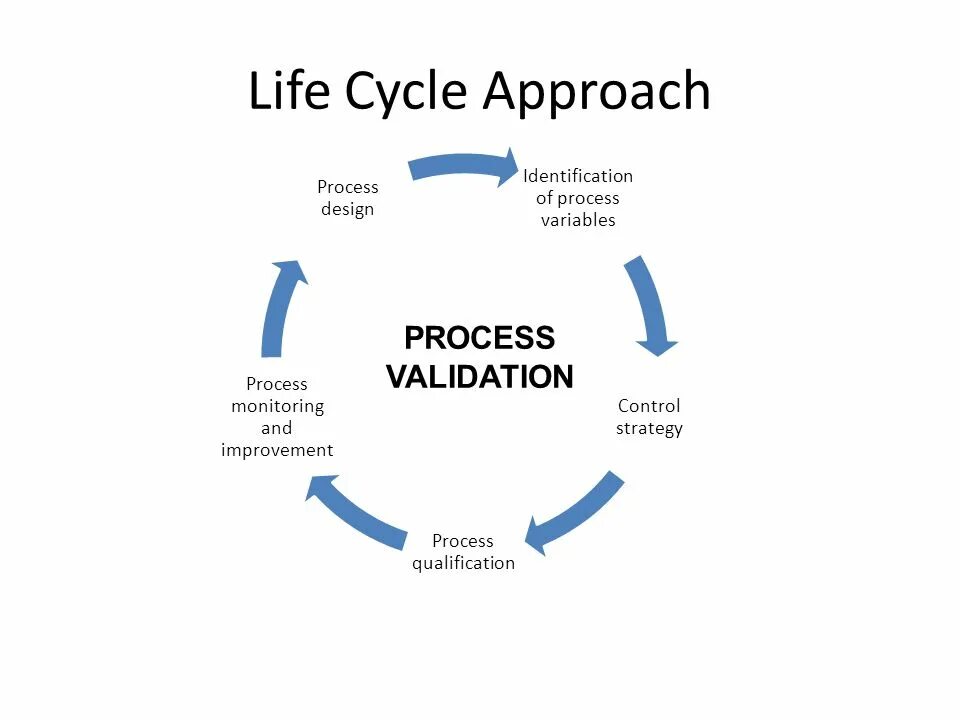 Life Cycle Approach

Process
design

Identification
of process
variables

PROCESS
VALIDATION

Control
strategy

Process
qualification

Process
monitoring
and
improvement